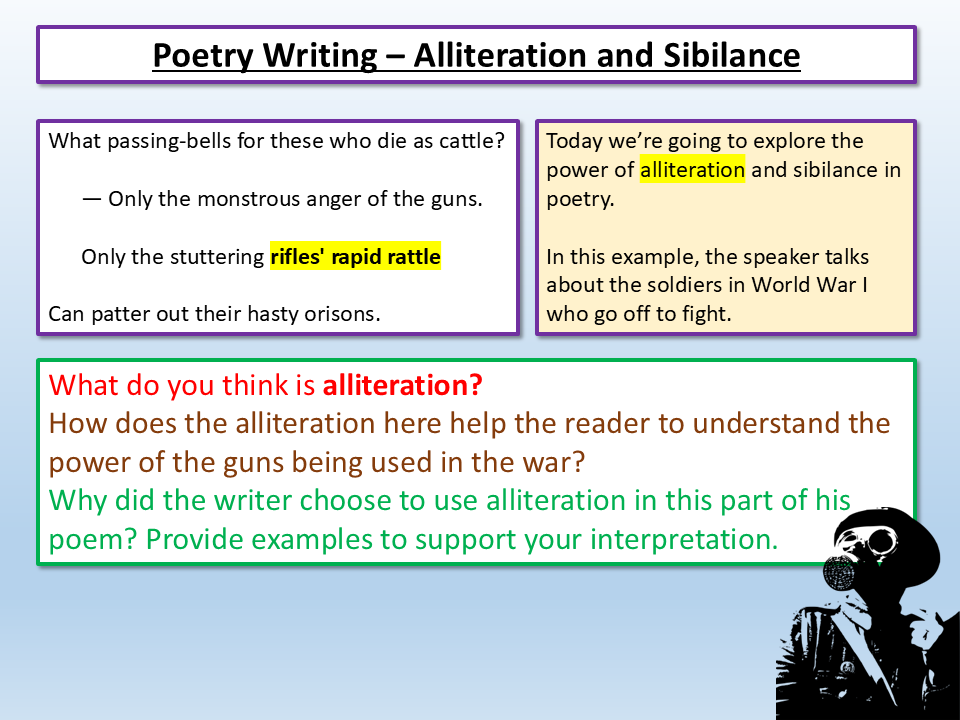 Poetry Writing – Alliteration and Sibilance

What passing-bells for these who die as cattle?

— Only the monstrous anger of the guns.

Only the stuttering rifles' rapid rattle

Can patter out their hasty orisons.

Today we're going to explore the power of alliteration and sibilance in poetry.

In this example, the speaker talks about the soldiers in World War I who go off to fight.

What do you think is alliteration?
How does the alliteration here help the reader to understand the power of the guns being used in the war?
Why did the writer choose to use alliteration in this part of his poem? Provide examples to support your interpretation.